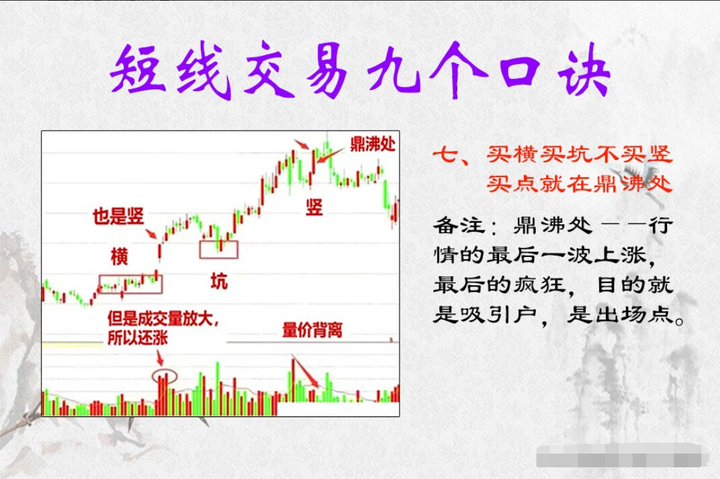 短线交易九个口诀

鼎沸处

也是竖

竖

横

坑

但是成交量放大，所以还涨

量价背离

七、买横买坑不买竖
买点就在鼎沸处

备注：鼎沸处——行情的最后一波上涨，最后的疯狂，目的就是吸引户，是出场点。